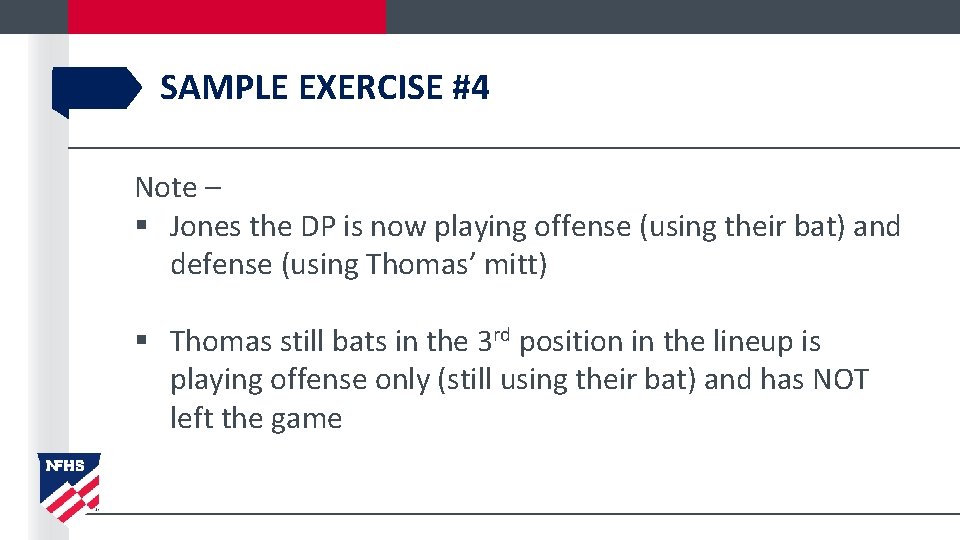 SAMPLE EXERCISE #4

Note –

▪ Jones the DP is now playing offense (using their bat) and defense (using Thomas' mitt)

▪ Thomas still bats in the 3$^{rd}$ position in the lineup is playing offense only (still using their bat) and has NOT left the game

NFHS